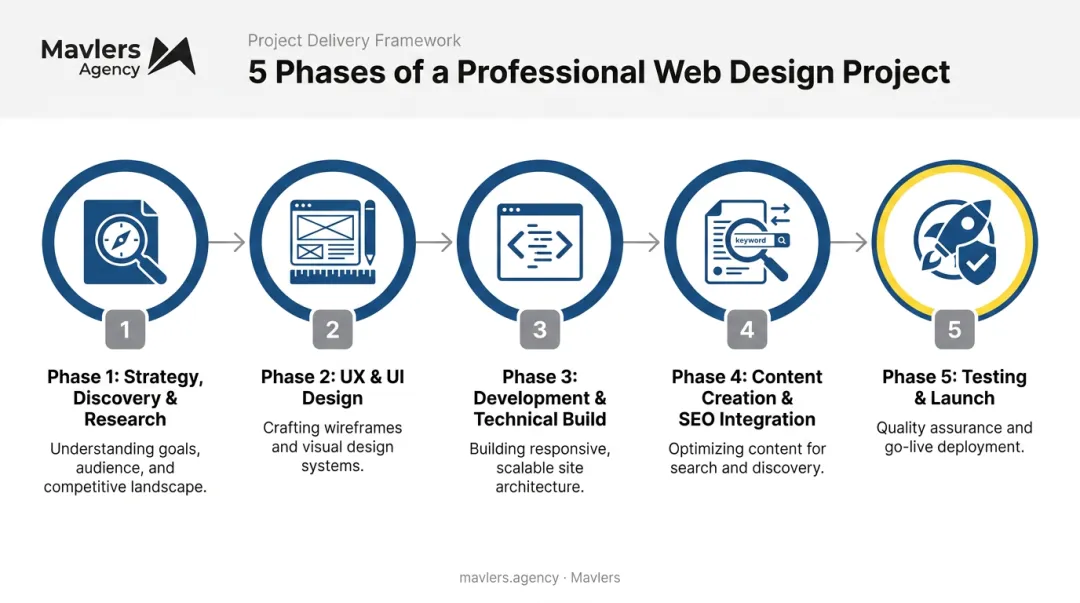 Mavlers Agency

Project Delivery Framework

5 Phases of a Professional Web Design Project

keyword

1

Phase 1: Strategy, Discovery & Research

Understanding goals, audience, and competitive landscape.

2

Phase 2: UX & UI Design

Crafting wireframes and visual design systems.

3

Phase 3: Development & Technical Build

Building responsive, scalable site architecture.

4

Phase 4: Content Creation & SEO Integration

Optimizing content for search and discovery.

5

Phase 5: Testing & Launch

Quality assurance and go-live deployment.

mavlers.agency · Mavlers